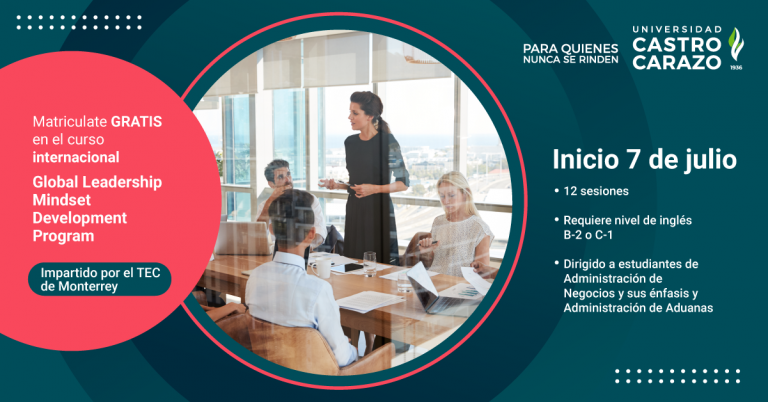 PARA QUIENES NUNCA SE RINDEN

UNIVERSIDAD CASTRO CARAZO 1936

Matriculate GRATIS en el curso internacional

Global Leadership Mindset Development Program

Impartido por el TEC de Monterrey

Inicio 7 de julio

• 12 sesiones

• Requiere nivel de inglés B-2 o C-1

• Dirigido a estudiantes de Administración de Negocios y sus énfasis y Administración de Aduanas